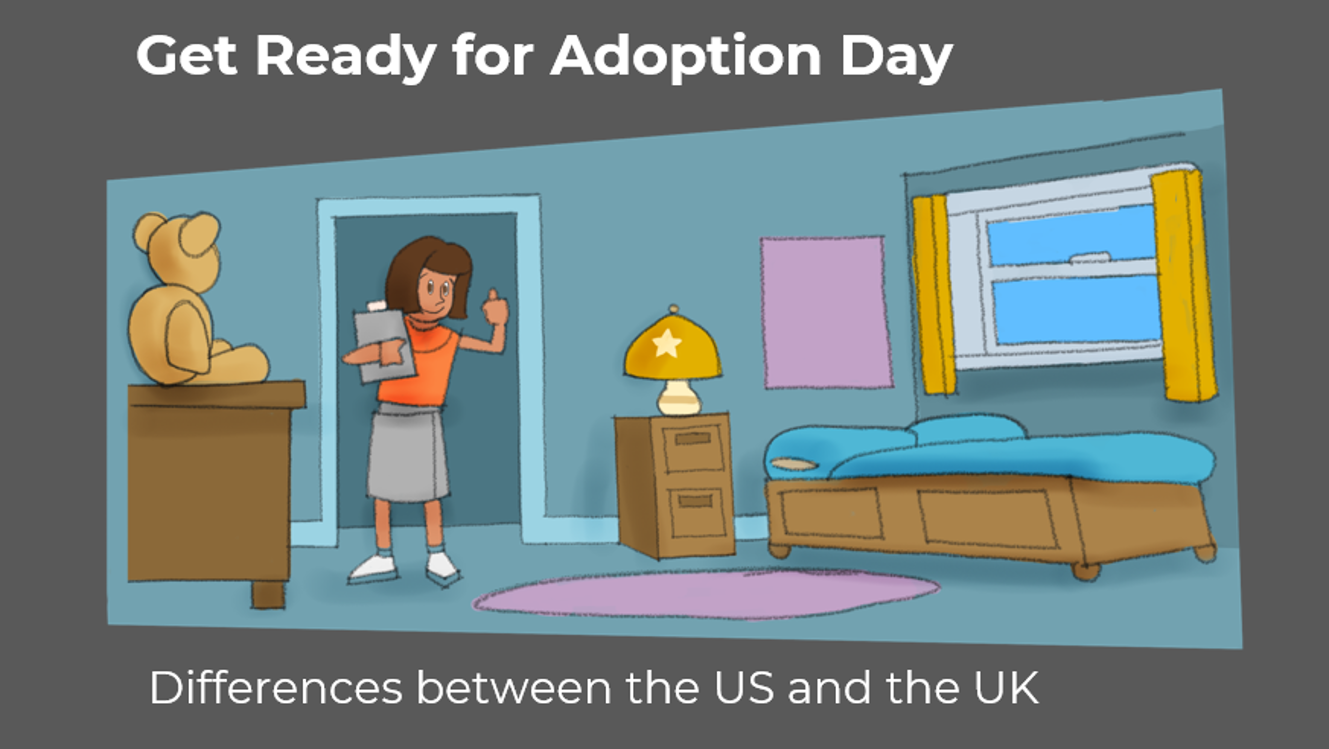 Get Ready for Adoption Day

Differences between the US and the UK